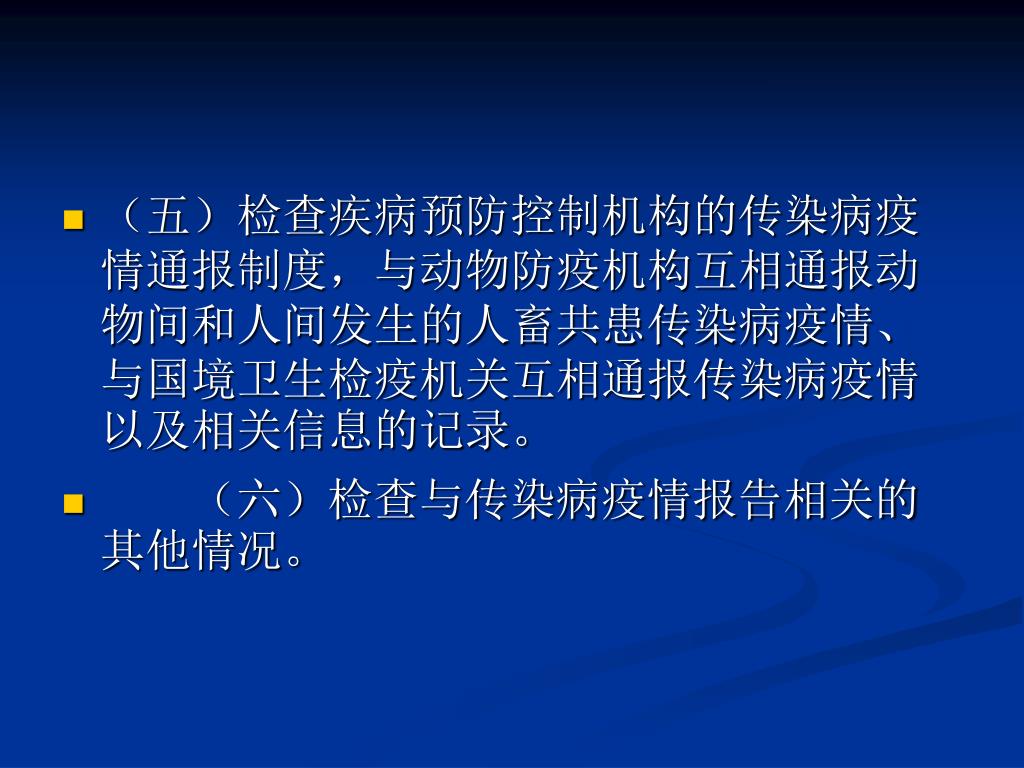 （五）检查疾病预防控制机构的传染病疫情通报制度，与动物防疫机构互相通报动物间和人间发生的人畜共患传染病疫情、与国境卫生检疫机关互相通报传染病疫情以及相关信息的记录。

（六）检查与传染病疫情报告相关的其他情况。